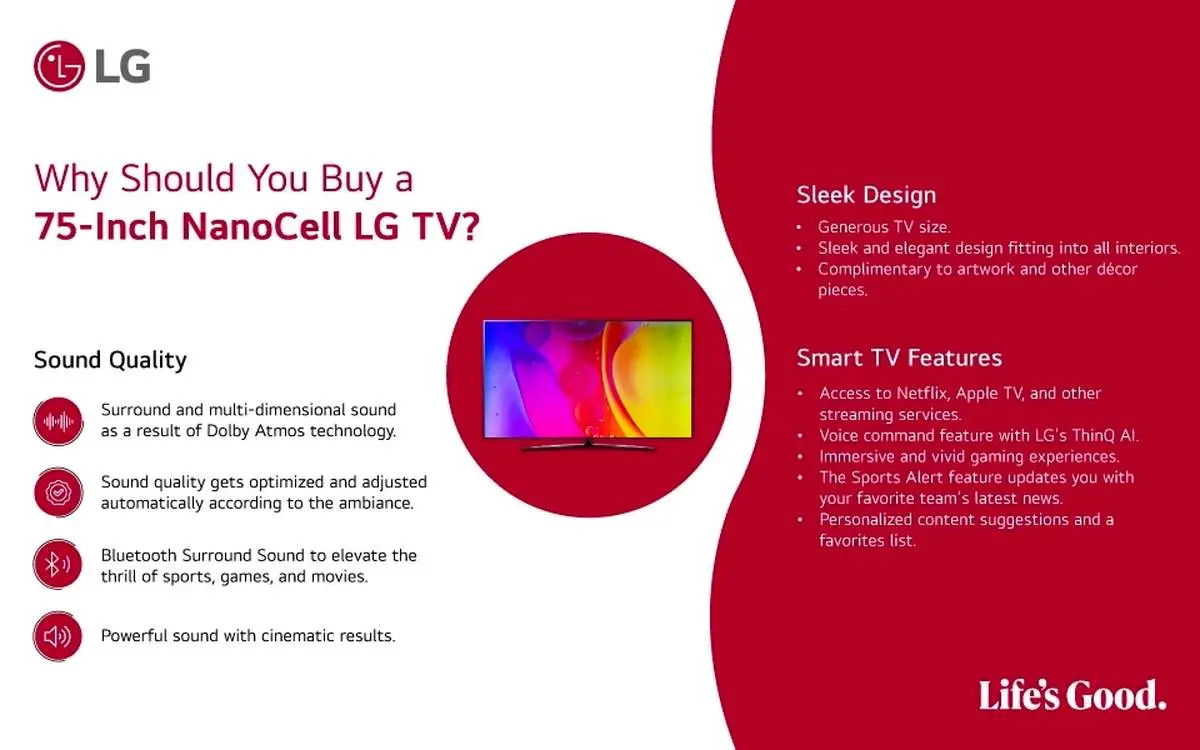 LG

Why Should You Buy a
75-Inch NanoCell LG TV?

Sound Quality

Surround and multi-dimensional sound as a result of Dolby Atmos technology.

Sound quality gets optimized and adjusted automatically according to the ambiance.

Bluetooth Surround Sound to elevate the thrill of sports, games, and movies.

Powerful sound with cinematic results.

Sleek Design

• Generous TV size.
• Sleek and elegant design fitting into all interiors.
• Complimentary to artwork and other décor pieces.

Smart TV Features

• Access to Netflix, Apple TV, and other streaming services.
• Voice command feature with LG's ThinQ AI.
• Immersive and vivid gaming experiences.
• The Sports Alert feature updates you with your favorite team's latest news.
• Personalized content suggestions and a favorites list.

Life's Good.